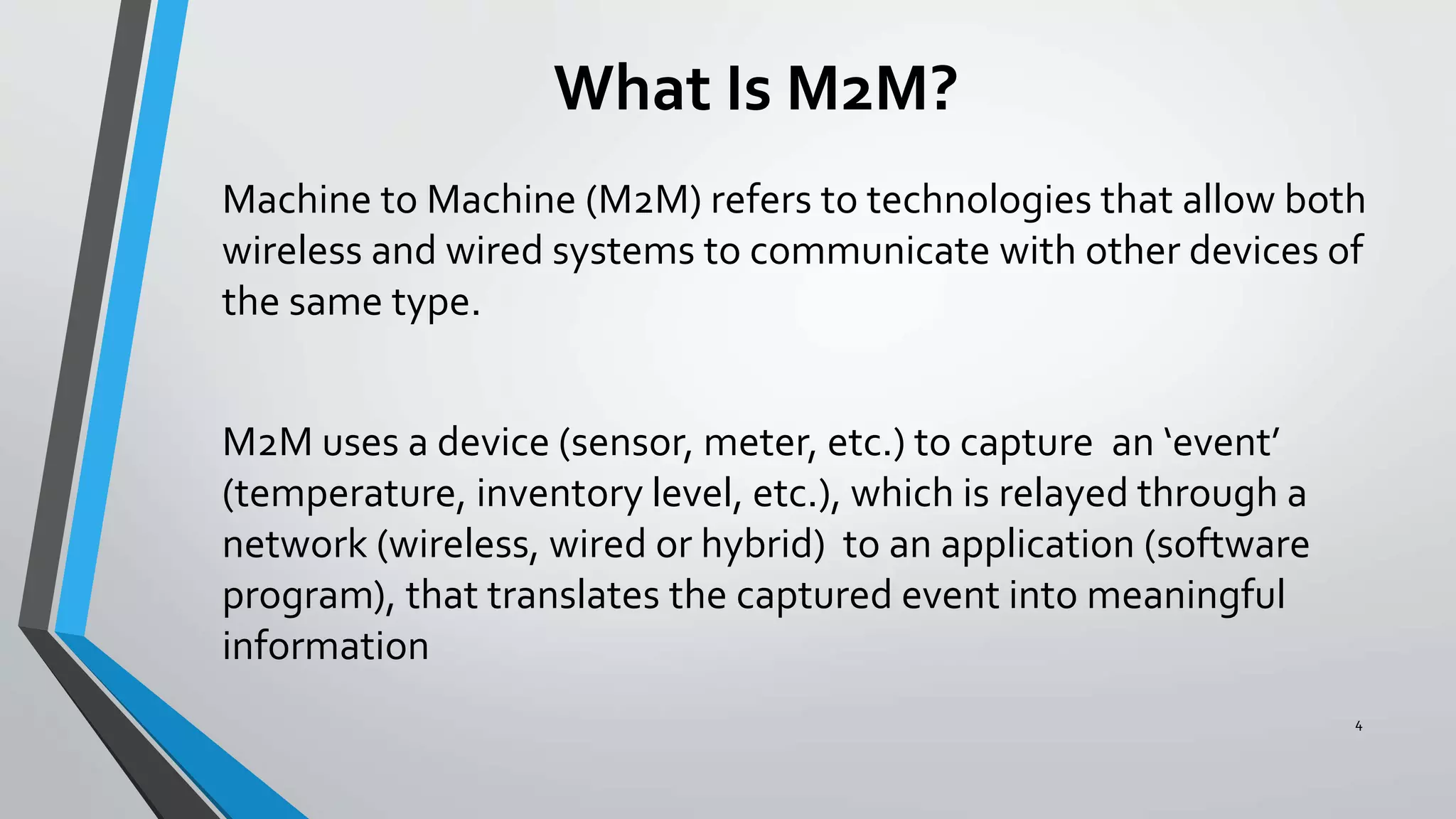 What Is M2M?

Machine to Machine (M2M) refers to technologies that allow both wireless and wired systems to communicate with other devices of the same type.

M2M uses a device (sensor, meter, etc.) to capture an ‘event’ (temperature, inventory level, etc.), which is relayed through a network (wireless, wired or hybrid) to an application (software program), that translates the captured event into meaningful information

4